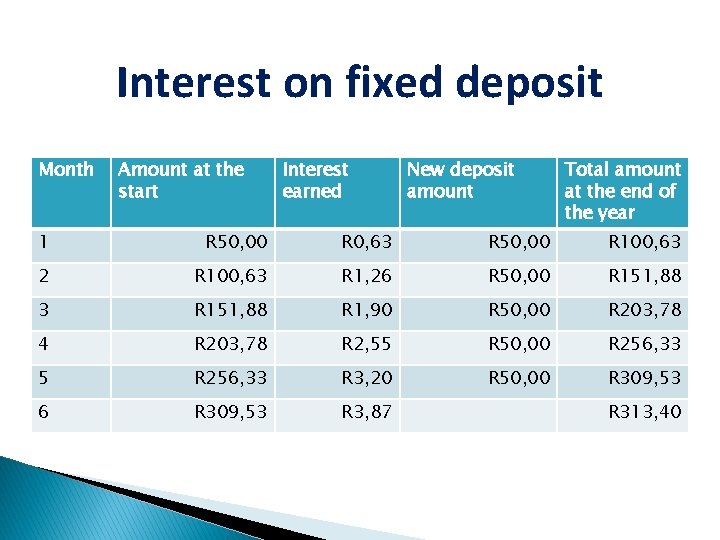 Interest on fixed deposit

| Month | Amount at the start | Interest earned | New deposit amount | Total amount at the end of the year |
|---|---|---|---|---|
| 1 | R50,00 | R0,63 | R50,00 | R100,63 |
| 2 | R100,63 | R1,26 | R50,00 | R151,88 |
| 3 | R151,88 | R1,90 | R50,00 | R203,78 |
| 4 | R203,78 | R2,55 | R50,00 | R256,33 |
| 5 | R256,33 | R3,20 | R50,00 | R309,53 |
| 6 | R309,53 | R3,87 | | R313,40 |